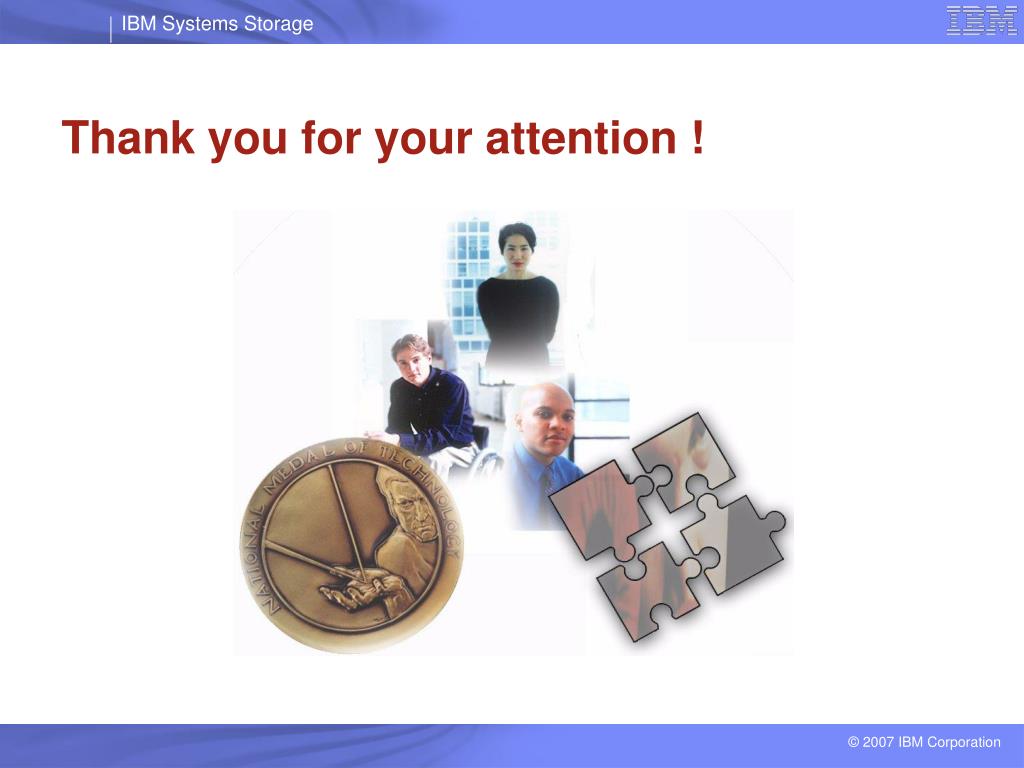 IBM Systems Storage

IBM

Thank you for your attention !

NATIONAL MEDAL OF TECHNOLOGY

© 2007 IBM Corporation